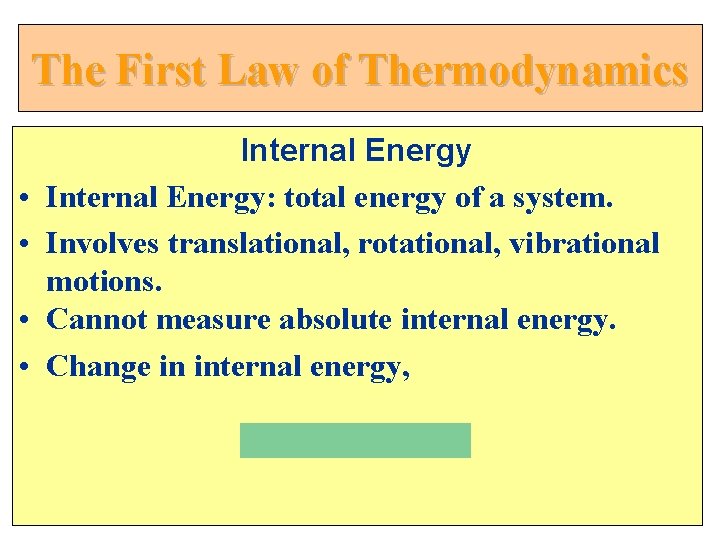 The First Law of Thermodynamics

Internal Energy

• Internal Energy: total energy of a system.
• Involves translational, rotational, vibrational motions.
• Cannot measure absolute internal energy.
• Change in internal energy,